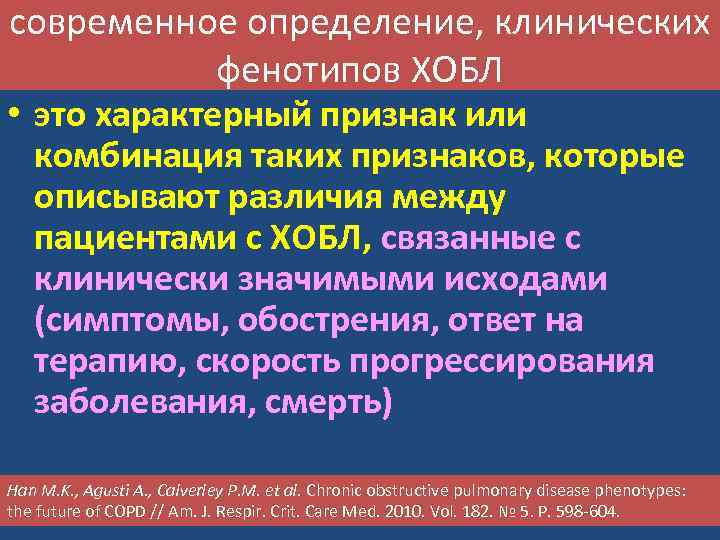 современное определение, клинических фенотипов ХОБЛ

• это характерный признак или комбинация таких признаков, которые описывают различия между пациентами с ХОБЛ, связанные с клинически значимыми исходами (симптомы, обострения, ответ на терапию, скорость прогрессирования заболевания, смерть)

Han M.K., Agusti A., Calverley P.M. et al. Chronic obstructive pulmonary disease phenotypes: the future of COPD // Am. J. Respir. Crit. Care Med. 2010. Vol. 182. № 5. P. 598-604.